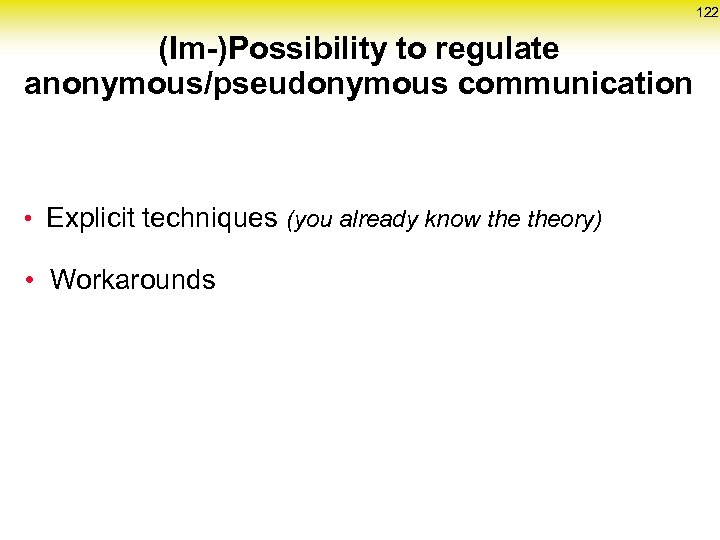 122

(Im-)Possibility to regulate anonymous/pseudonymous communication

• Explicit techniques (you already know the theory)

• Workarounds